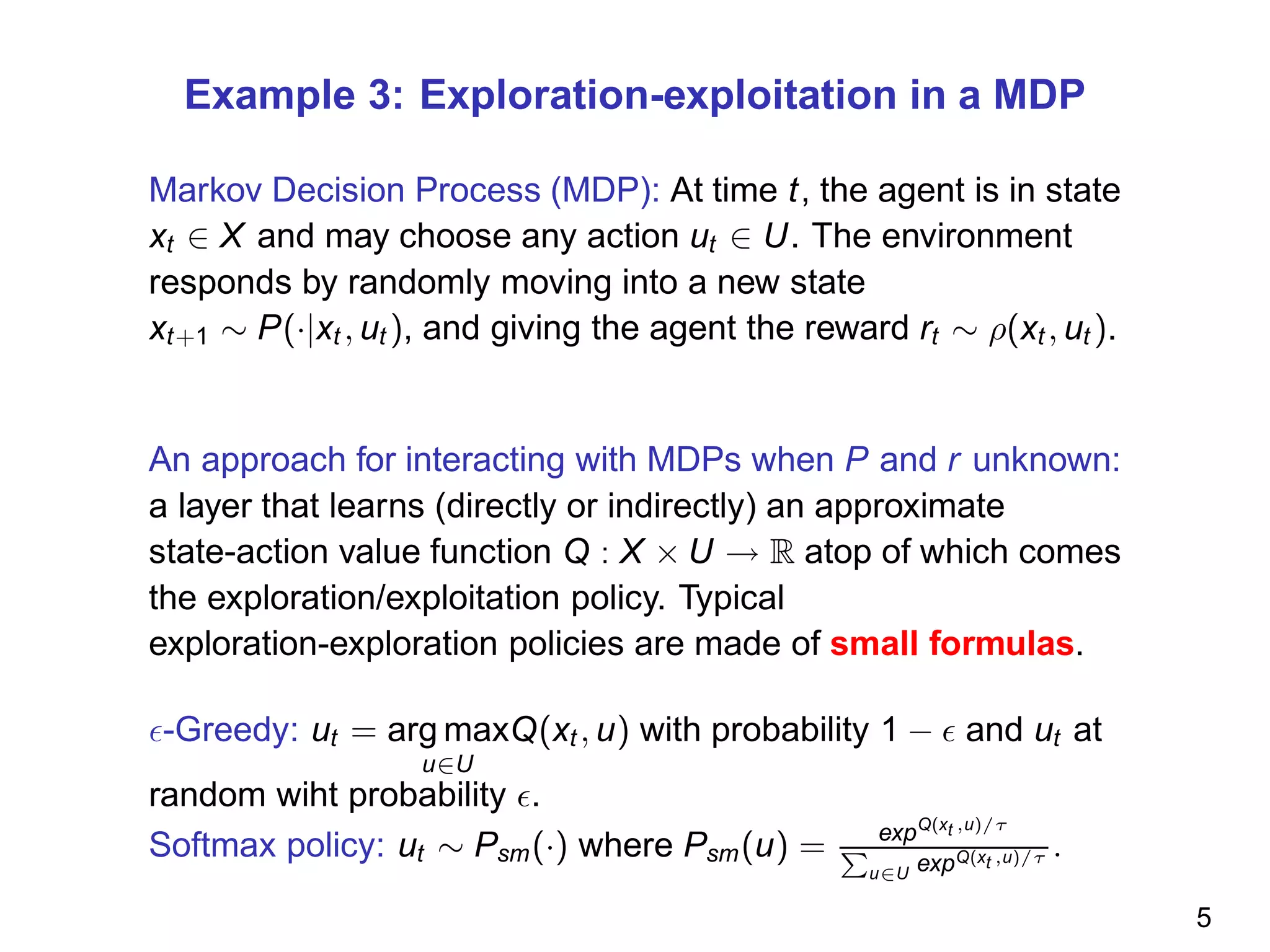 Example 3: Exploration-exploitation in a MDP

Markov Decision Process (MDP): At time $t$, the agent is in state $x_t \in X$ and may choose any action $u_t \in U$. The environment responds by randomly moving into a new state $x_{t+1} \sim P(\cdot|x_t, u_t)$, and giving the agent the reward $r_t \sim \rho(x_t, u_t)$.

An approach for interacting with MDPs when $P$ and $r$ unknown: a layer that learns (directly or indirectly) an approximate state-action value function $Q : X \times U \rightarrow \mathbb{R}$ atop of which comes the exploration/exploitation policy. Typical exploration-exploration policies are made of small formulas.

$\epsilon$-Greedy: $u_t = \arg\max_{u \in U} Q(x_t, u)$ with probability $1 - \epsilon$ and $u_t$ at random wiht probability $\epsilon$.
Softmax policy: $u_t \sim P_{sm}(\cdot)$ where $P_{sm}(u) = \frac{exp^{Q(x_t,u)/\tau}}{\sum_{u \in U} exp^{Q(x_t,u)/\tau}}$.

5